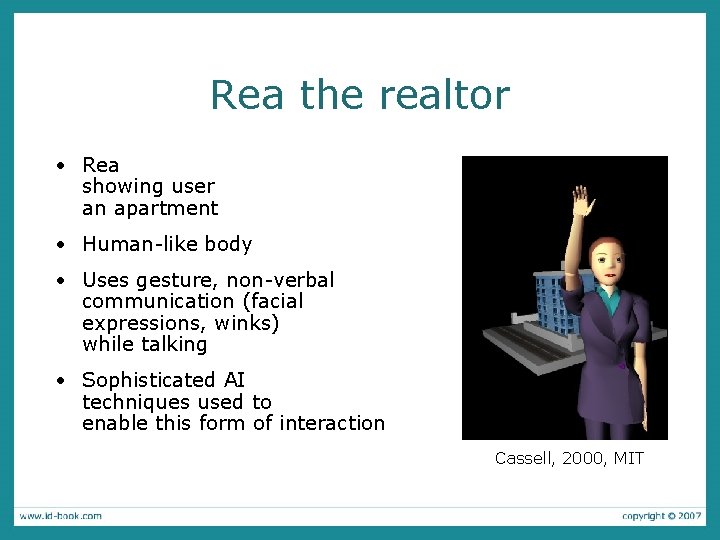 Rea the realtor

• Rea showing user an apartment

• Human-like body

• Uses gesture, non-verbal communication (facial expressions, winks) while talking

• Sophisticated AI techniques used to enable this form of interaction

Cassell, 2000, MIT

www.id-book.com

copyright © 2007